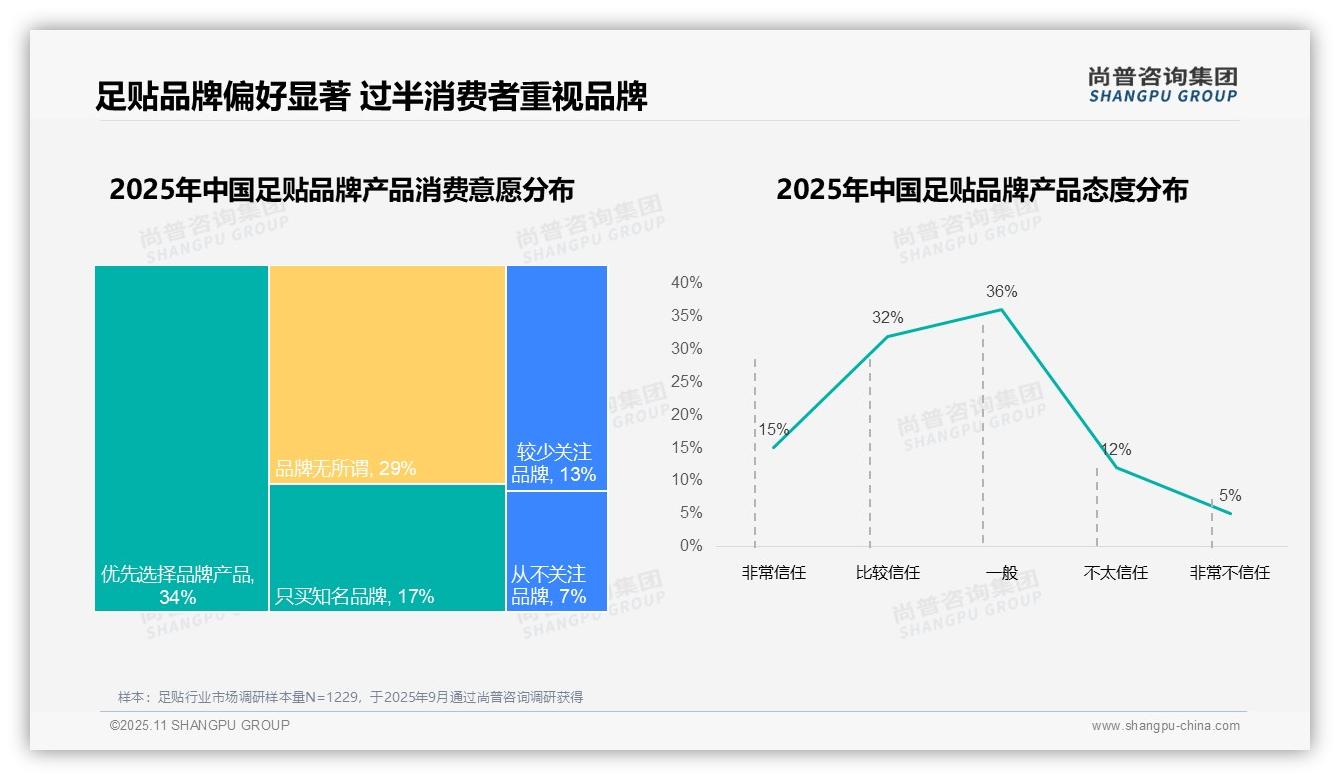 足贴品牌偏好显著 过半消费者重视品牌

尚普咨询集团
SHANGPU GROUP

2025年中国足贴品牌产品消费意愿分布

优先选择品牌产品, 34%

品牌无所谓, 29%

只买知名品牌, 17%

较少关注品牌, 13%

从不关注品牌, 7%

2025年中国足贴品牌产品态度分布

40%
35%
30%
25%
20%
15%
10%
5%
0%

15%
32%
36%
12%
5%

非常信任
比较信任
一般
不太信任
非常不信任

尚普咨询集团 SHANGPU GROUP

样本：足贴行业市场调研样本量N=1229，于2025年9月通过尚普咨询调研获得

©2025.11 SHANGPU GROUP

www.shangpu-china.com